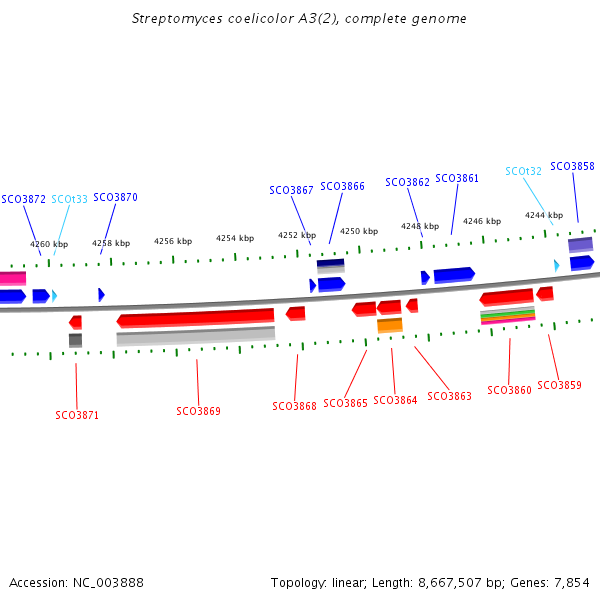 Streptomyces coelicolor A3(2), complete genome

SCO3872 SCOt33 SCO3870 SCO3867 SCO3866 SCO3862 SCO3861 SCOt32 SCO3858

4260 kbp 4258 kbp 4256 kbp 4254 kbp 4252 kbp 4250 kbp 4248 kbp 4246 kbp 4244 kbp

SCO3871 SCO3869 SCO3868 SCO3865 SCO3864 SCO3863 SCO3860 SCO3859

Accession: NC_003888

Topology: linear; Length: 8,667,507 bp; Genes: 7,854